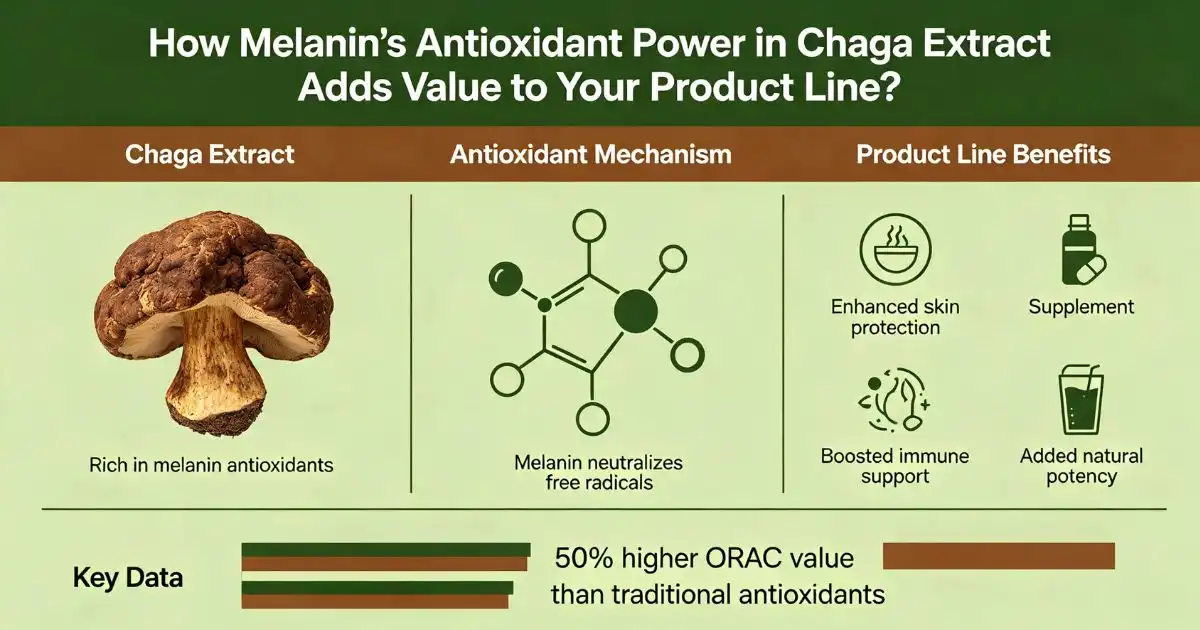 How Melanin's Antioxidant Power in Chaga Extract Adds Value to Your Product Line?

Chaga Extract

Rich in melanin antioxidants

Antioxidant Mechanism

Melanin neutralizes free radicals

Product Line Benefits

Enhanced skin protection

Supplement

Boosted immune support

Added natural potency

Key Data

50% higher ORAC value than traditional antioxidants